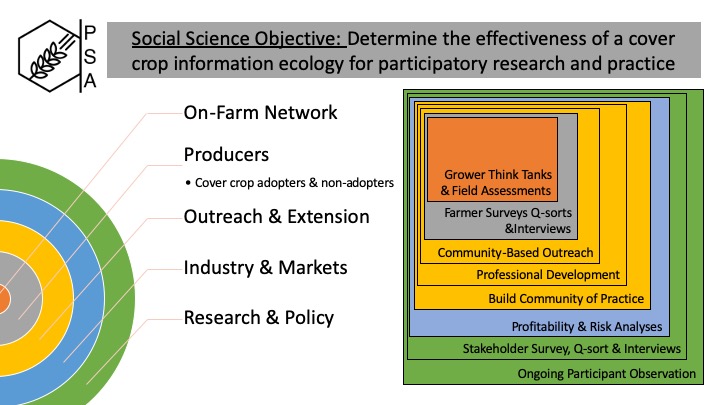 P
S
A

Social Science Objective: Determine the effectiveness of a cover crop information ecology for participatory research and practice

On-Farm Network

Producers

• Cover crop adopters & non-adopters

Outreach & Extension

Industry & Markets

Research & Policy

Grower Think Tanks & Field Assessments

Farmer Surveys Q-sorts &Interviews

Community-Based Outreach

Professional Development

Build Community of Practice

Profitability & Risk Analyses

Stakeholder Survey, Q-sort & Interviews

Ongoing Participant Observation